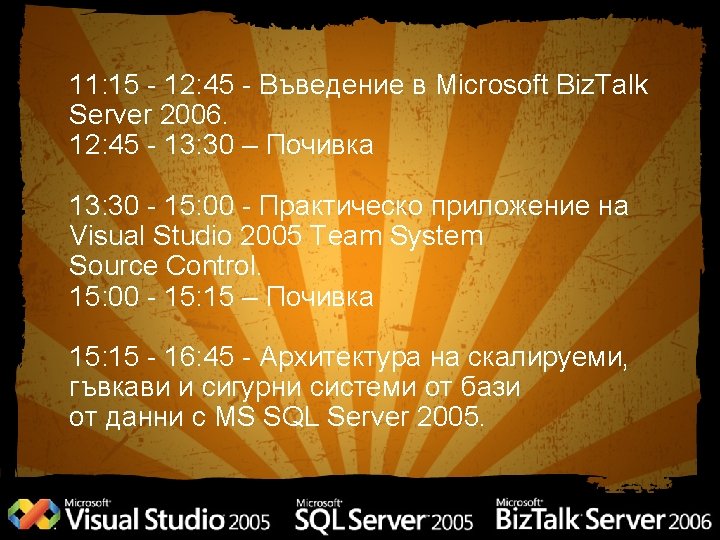 11:15 - 12:45 - Въведение в Microsoft BizTalk Server 2006.
12:45 - 13:30 – Почивка

13:30 - 15:00 - Практическо приложение на Visual Studio 2005 Team System Source Control.
15:00 - 15:15 – Почивка

15:15 - 16:45 - Архитектура на скалируеми, гъвкави и сигурни системи от бази от данни с MS SQL Server 2005.

Microsoft Visual Studio 2005 Microsoft SQL Server 2005 Microsoft BizTalk Server 2006